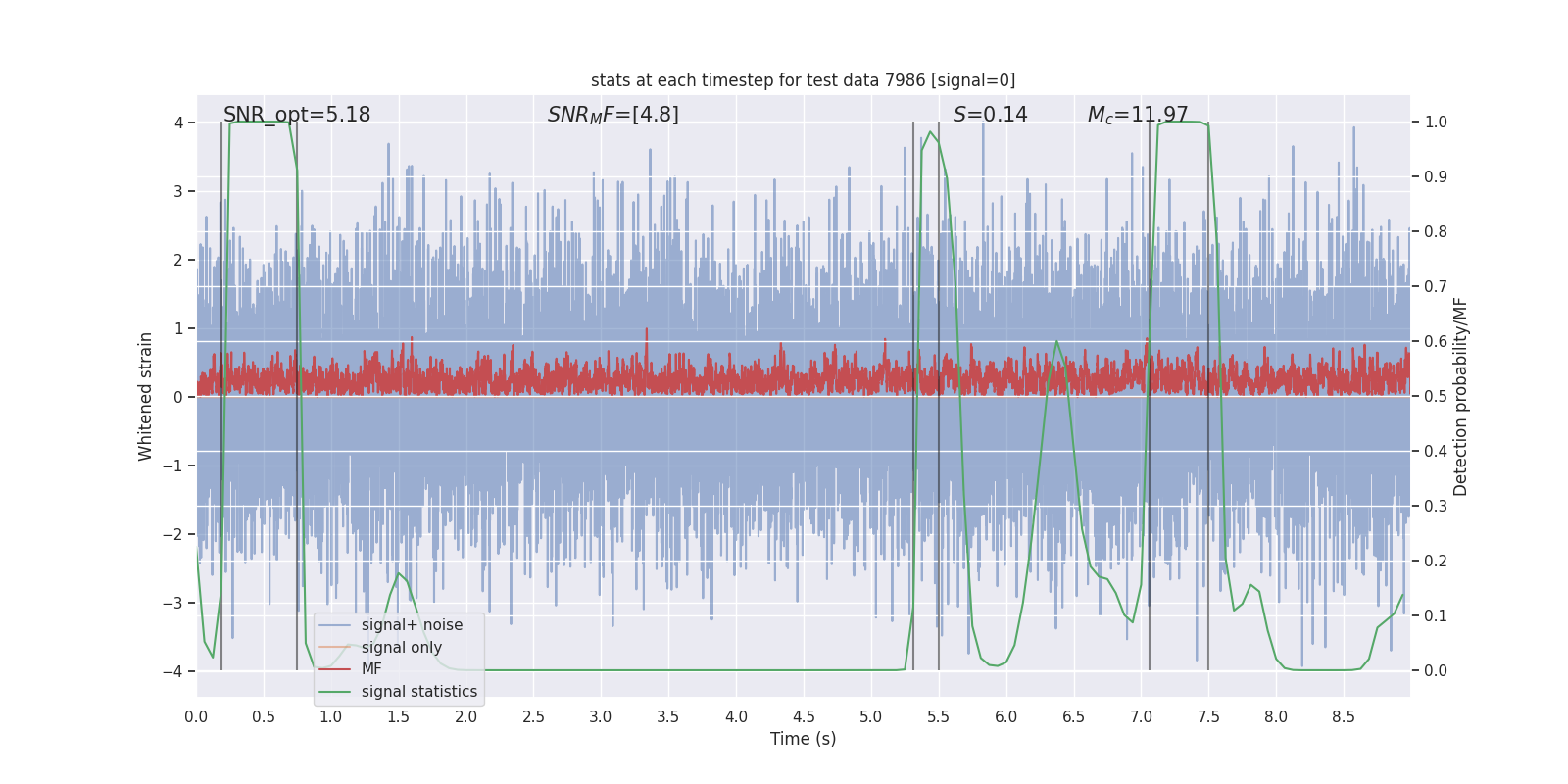 stats at each timestep for test data 7986 [signal=0]

SNR_opt=5.18    $SNR_MF$=[4.8]    $S$=0.14    $M_c$=11.97

Whitened strain

4
3
2
1
0
−1
−2
−3
−4

Detection probability/MF

1.0
0.9
0.8
0.7
0.6
0.5
0.4
0.3
0.2
0.1
0.0

signal+ noise
signal only
MF
signal statistics

0.0 0.5 1.0 1.5 2.0 2.5 3.0 3.5 4.0 4.5 5.0 5.5 6.0 6.5 7.0 7.5 8.0 8.5

Time (s)